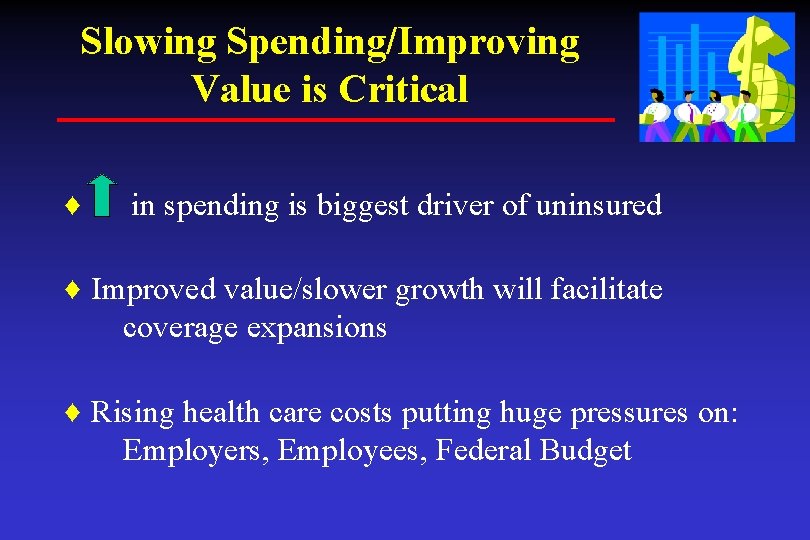 Slowing Spending/Improving Value is Critical

♦ in spending is biggest driver of uninsured

♦ Improved value/slower growth will facilitate coverage expansions

♦ Rising health care costs putting huge pressures on: Employers, Employees, Federal Budget